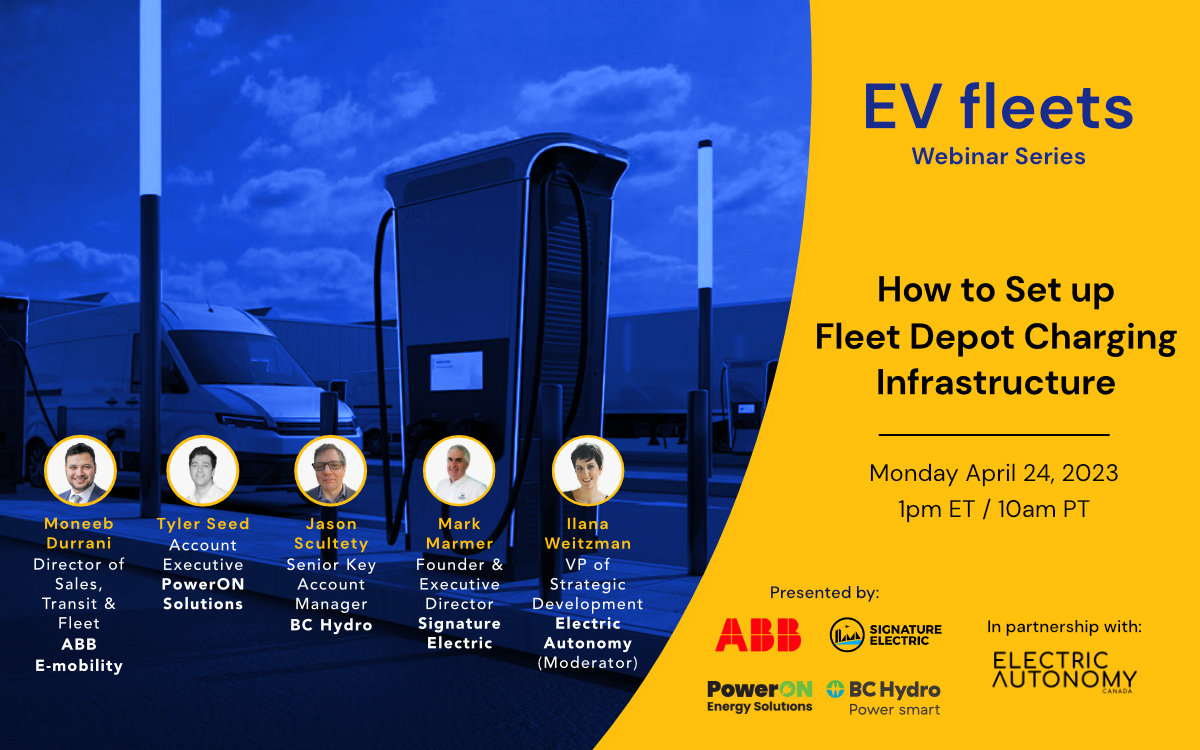 EV fleets
Webinar Series

How to Set up Fleet Depot Charging Infrastructure

Monday April 24, 2023
1pm ET / 10am PT

Moneeb Durrani
Director of Sales, Transit & Fleet
ABB E-mobility

Tyler Seed
Account Executive
PowerON Solutions

Jason Scultety
Senior Key Account Manager
BC Hydro

Mark Marmer
Founder & Executive Director
Signature Electric

Ilana Weitzman
VP of Strategic Development
Electric Autonomy
(Moderator)

Presented by:

ABB

SIGNATURE ELECTRIC

PowerON Energy Solutions

BC Hydro
Power smart

In partnership with:

ELECTRIC AUTONOMY
CANADA